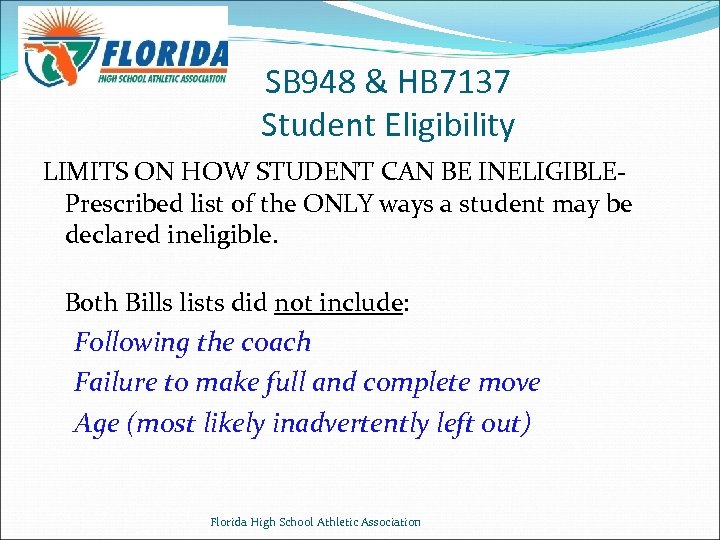 FLORIDA
HIGH SCHOOL ATHLETIC ASSOCIATION

SB948 & HB7137
Student Eligibility

LIMITS ON HOW STUDENT CAN BE INELIGIBLE- Prescribed list of the ONLY ways a student may be declared ineligible.

Both Bills lists did not include:
Following the coach
Failure to make full and complete move
Age (most likely inadvertently left out)

Florida High School Athletic Association